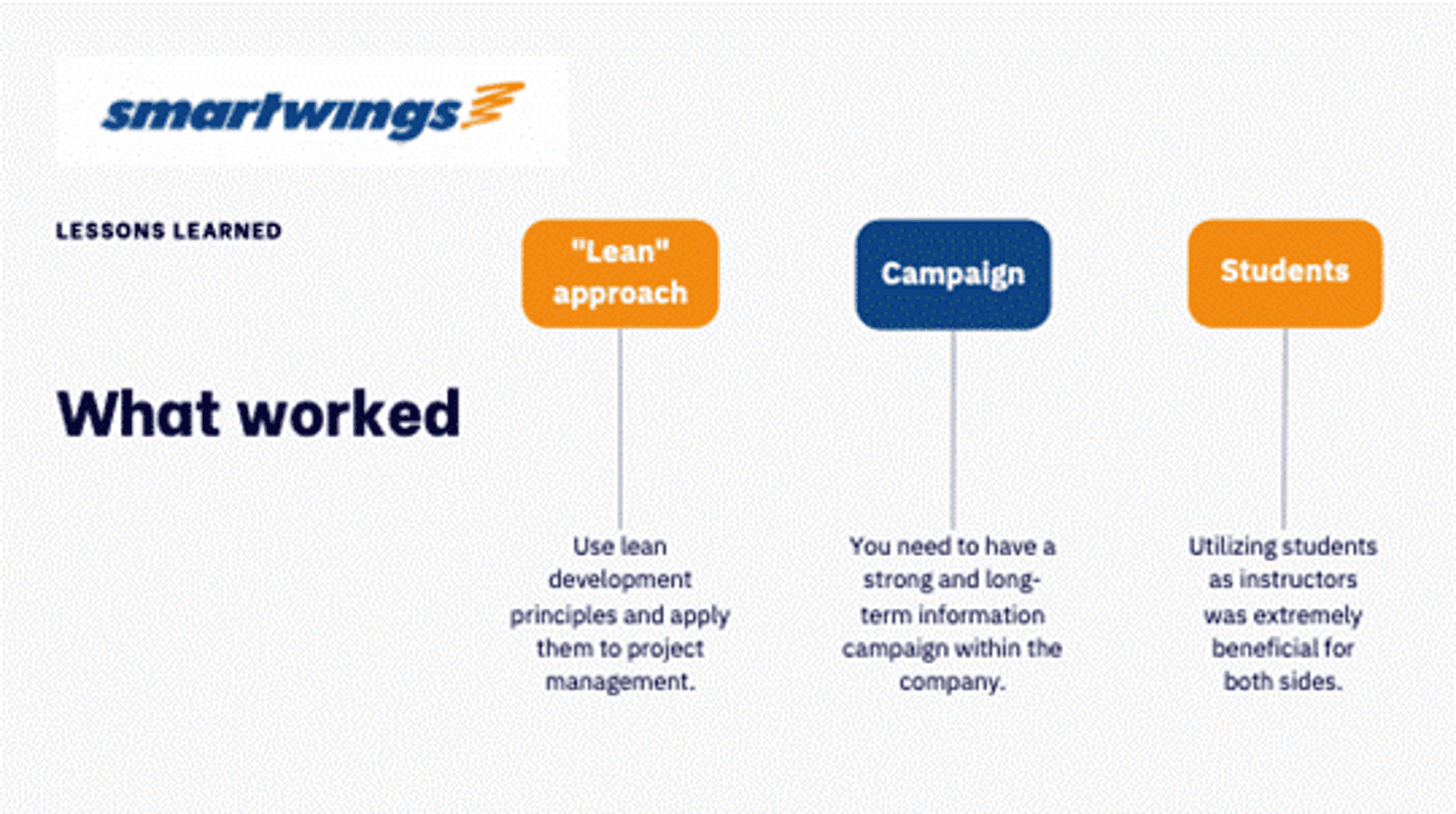 smartwings

LESSONS LEARNED

What worked

"Lean" approach

Use lean development principles and apply them to project management.

Campaign

You need to have a strong and long-term information campaign within the company.

Students

Utilizing students as instructors was extremely beneficial for both sides.